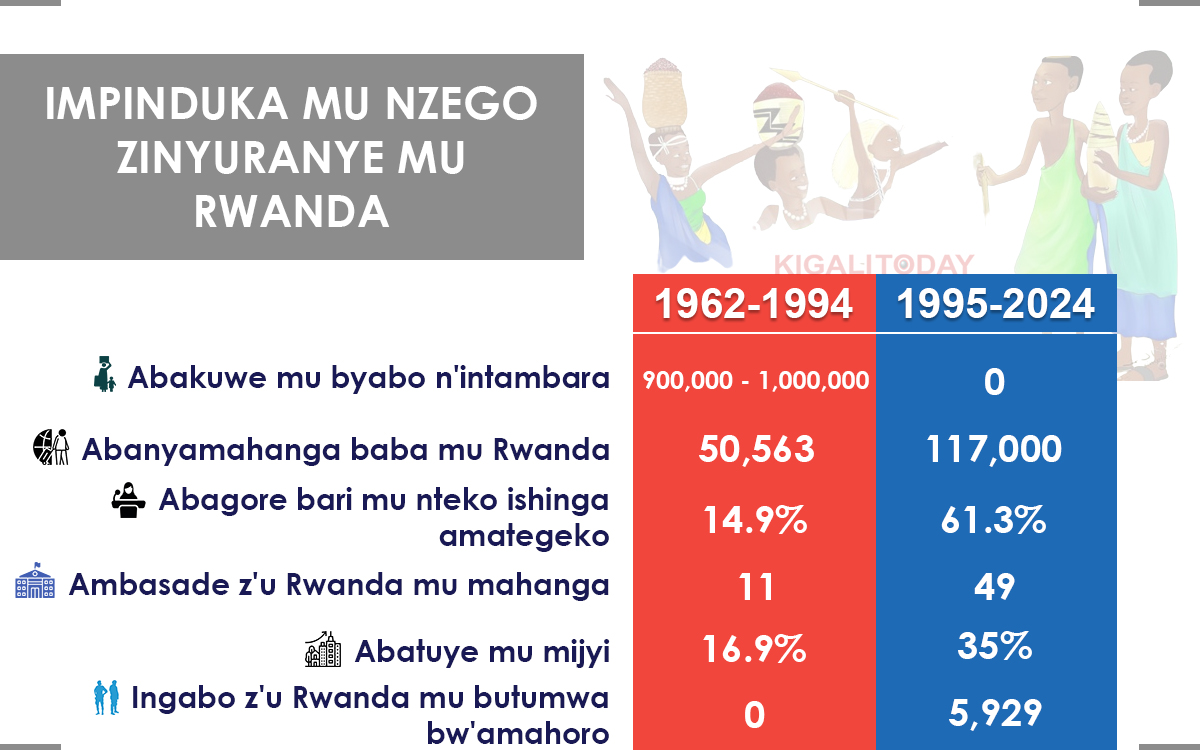 IMPINDUKA MU NZEGO ZINYURANYE MU RWANDA

KIGALITODAY

| | 1962-1994 | 1995-2024 |
|---|---|---|
| Abakuwe mu byabo n'intambara | 900,000 - 1,000,000 | 0 |
| Abanyamahanga baba mu Rwanda | 50,563 | 117,000 |
| Abagore bari mu nteko ishinga amategeko | 14.9% | 61.3% |
| Ambasade z'u Rwanda mu mahanga | 11 | 49 |
| Abatuye mu mijyi | 16.9% | 35% |
| Ingabo z'u Rwanda mu butumwa bw'amahoro | 0 | 5,929 |